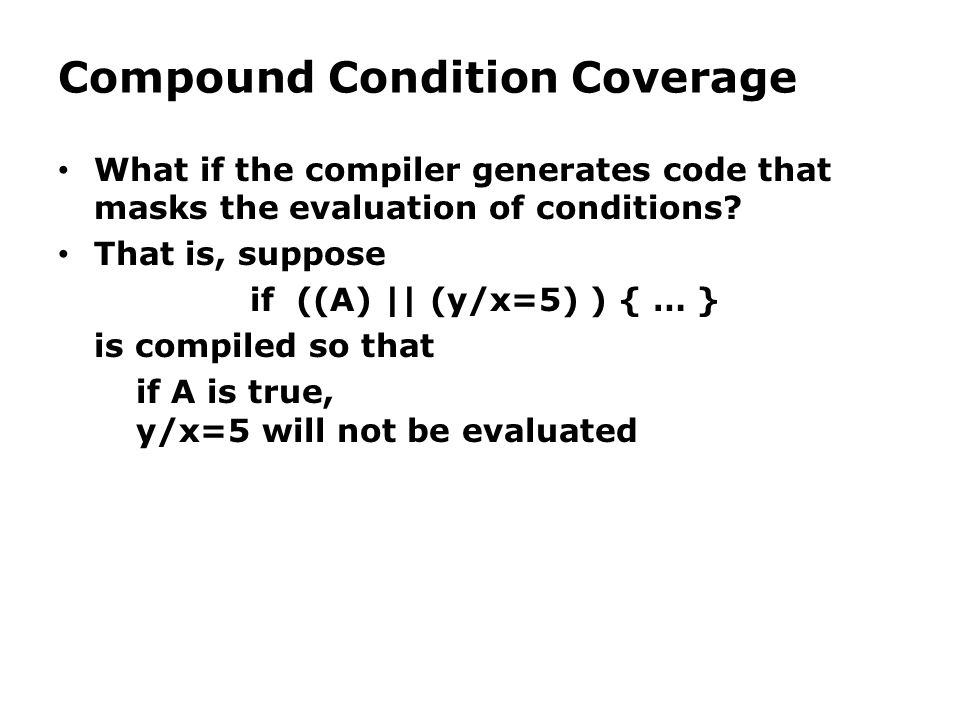 Compound Condition Coverage

• What if the compiler generates code that masks the evaluation of conditions?

• That is, suppose

if ((A) || (y/x=5) ) { … }

is compiled so that

if A is true,
y/x=5 will not be evaluated